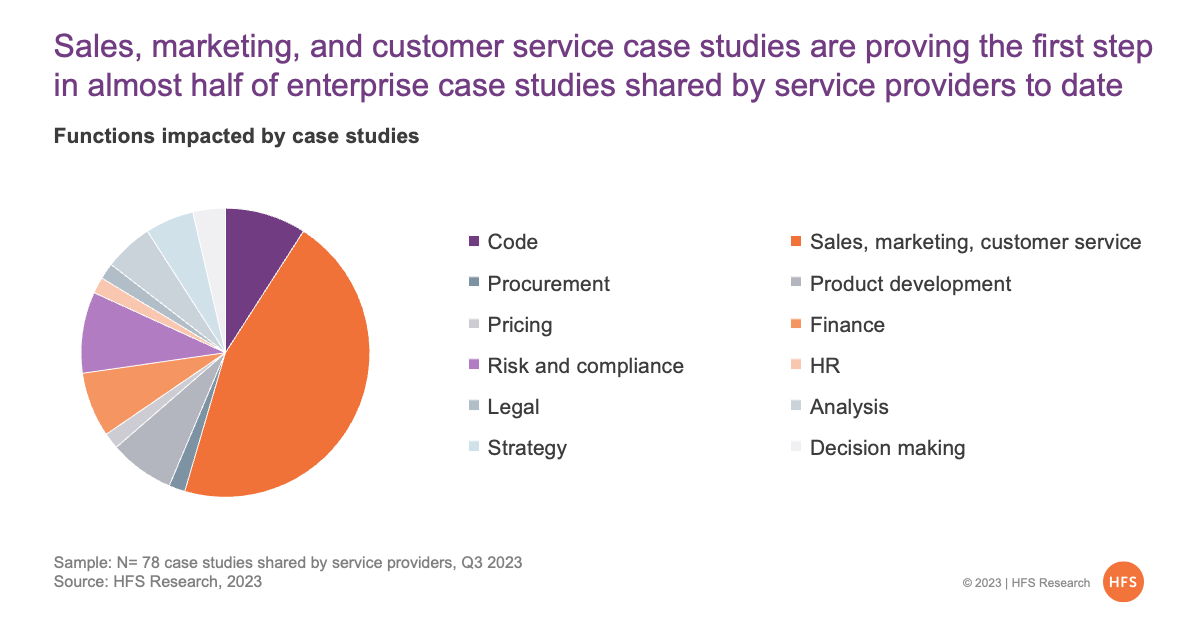 Sales, marketing, and customer service case studies are proving the first step in almost half of enterprise case studies shared by service providers to date

Functions impacted by case studies

Code
Sales, marketing, customer service
Procurement
Product development
Pricing
Finance
Risk and compliance
HR
Legal
Analysis
Strategy
Decision making

Sample: N= 78 case studies shared by service providers, Q3 2023
Source: HFS Research, 2023

© 2023 | HFS Research

HFS